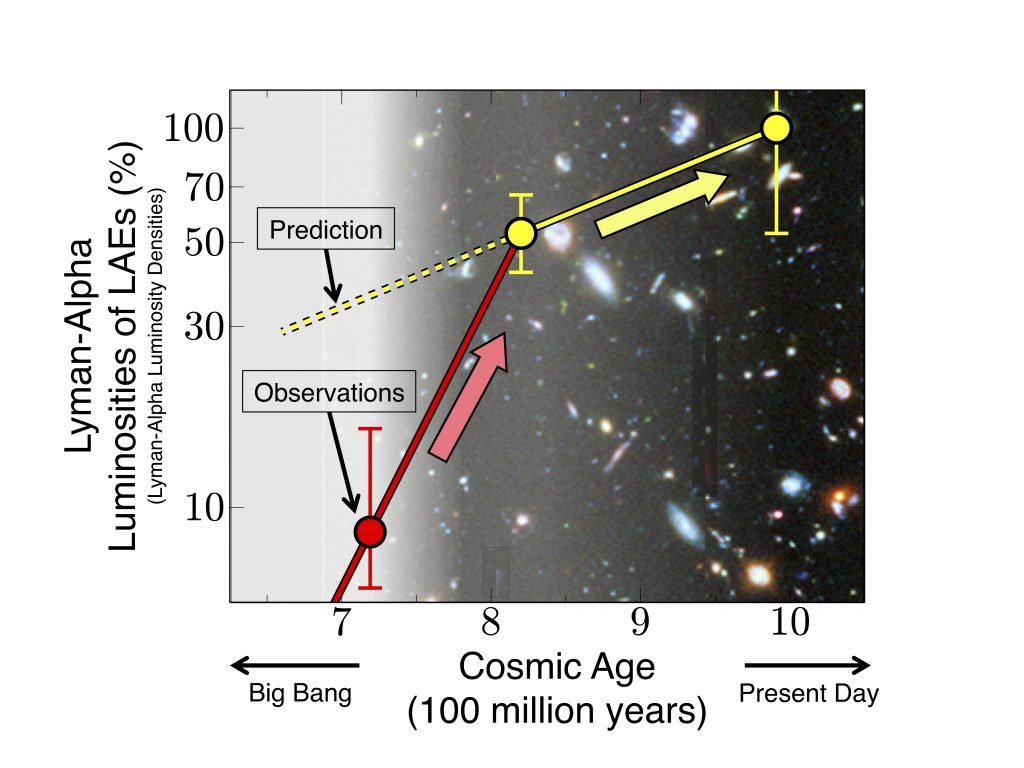 Lyman-Alpha Luminosities of LAEs (%)
(Lyman-Alpha Luminosity Densities)

100
70
50
30
10

Prediction

Observations

7
8
9
10

Big Bang
Cosmic Age
(100 million years)
Present Day